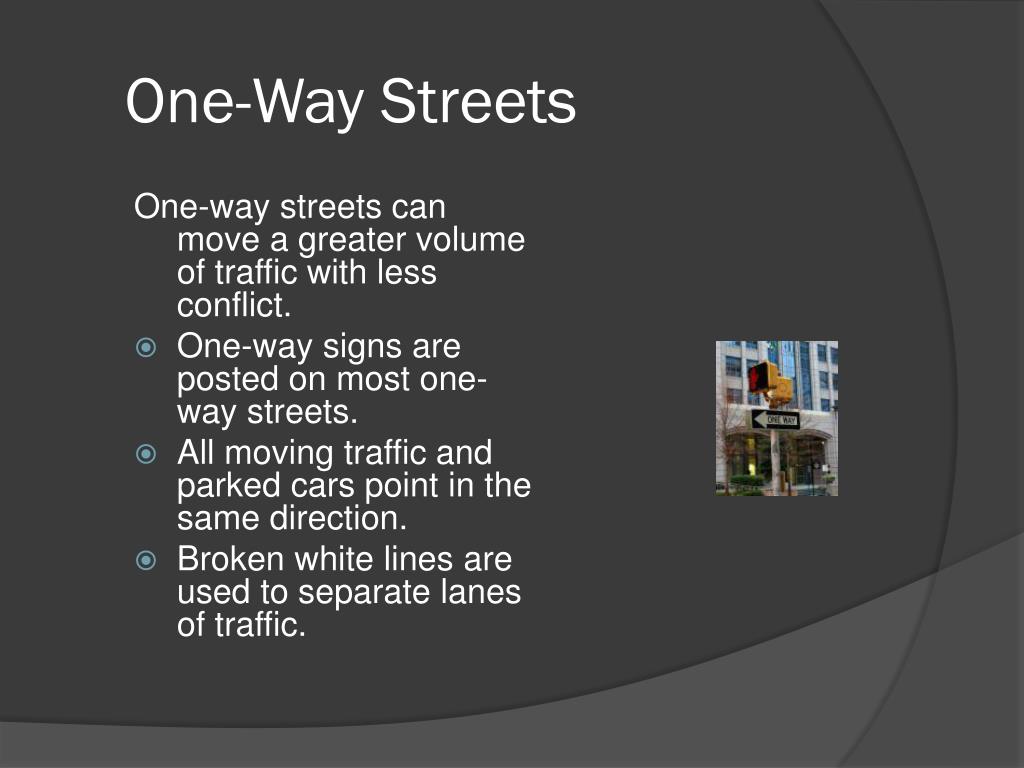 One-Way Streets

One-way streets can move a greater volume of traffic with less conflict.

One-way signs are posted on most one-way streets.

All moving traffic and parked cars point in the same direction.

Broken white lines are used to separate lanes of traffic.

ONE WAY